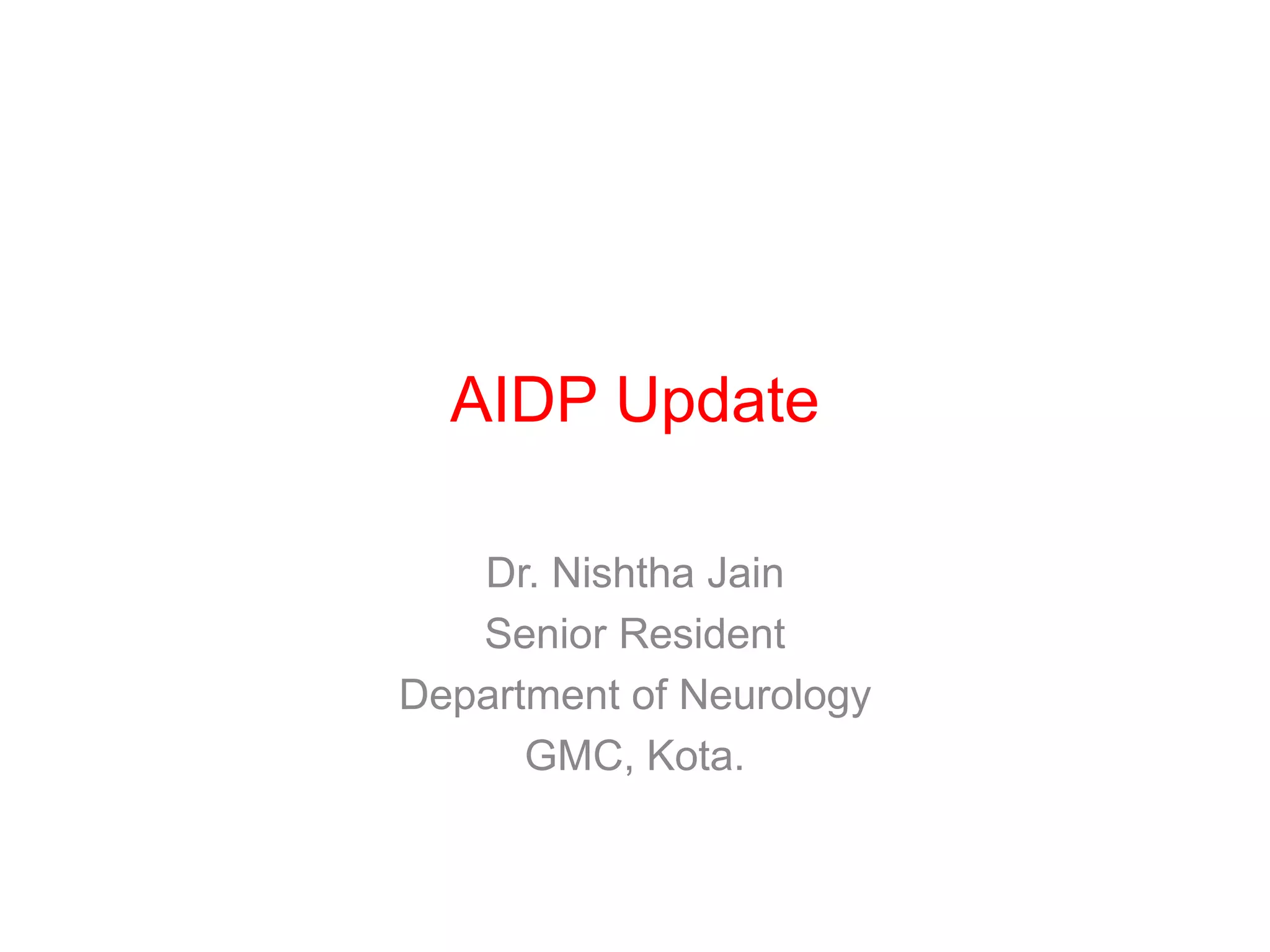 AIDP Update

Dr. Nishtha Jain
Senior Resident
Department of Neurology
GMC, Kota.